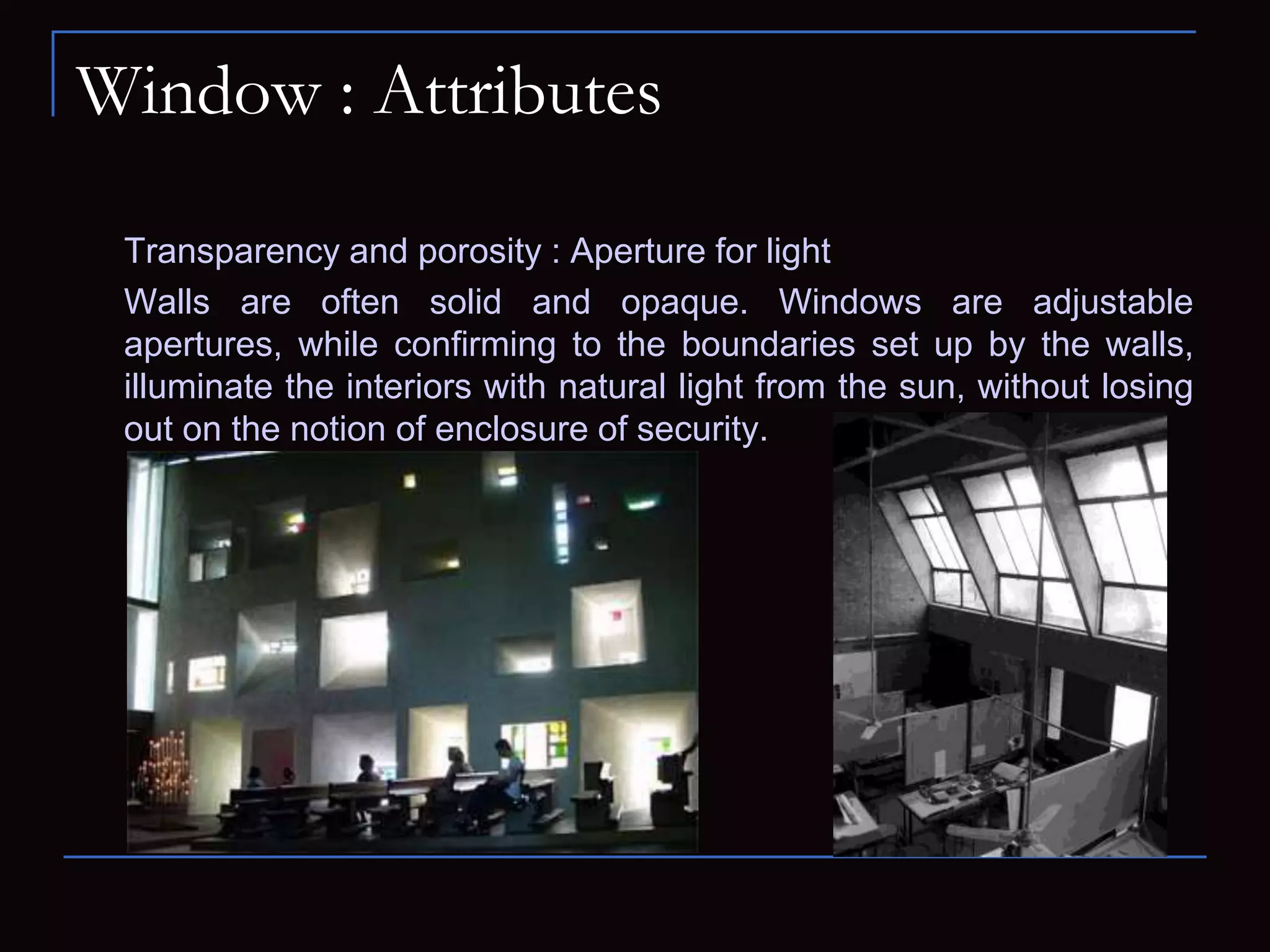 Window : Attributes

Transparency and porosity : Aperture for light

Walls are often solid and opaque. Windows are adjustable apertures, while confirming to the boundaries set up by the walls, illuminate the interiors with natural light from the sun, without losing out on the notion of enclosure of security.